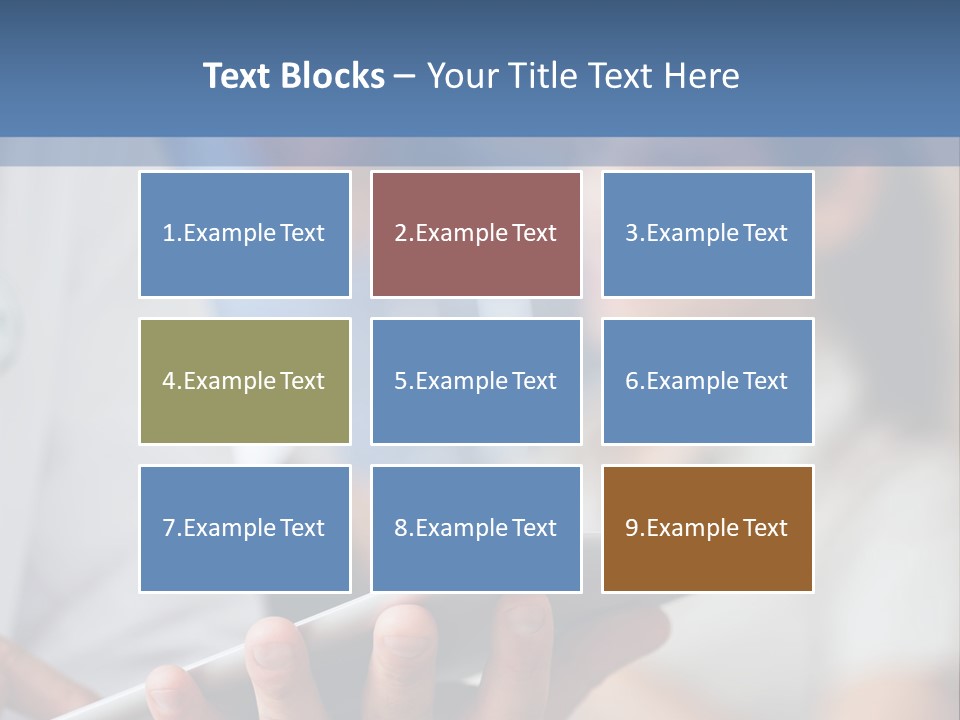 Text Blocks – Your Title Text Here

1.Example Text

2.Example Text

3.Example Text

4.Example Text

5.Example Text

6.Example Text

7.Example Text

8.Example Text

9.Example Text